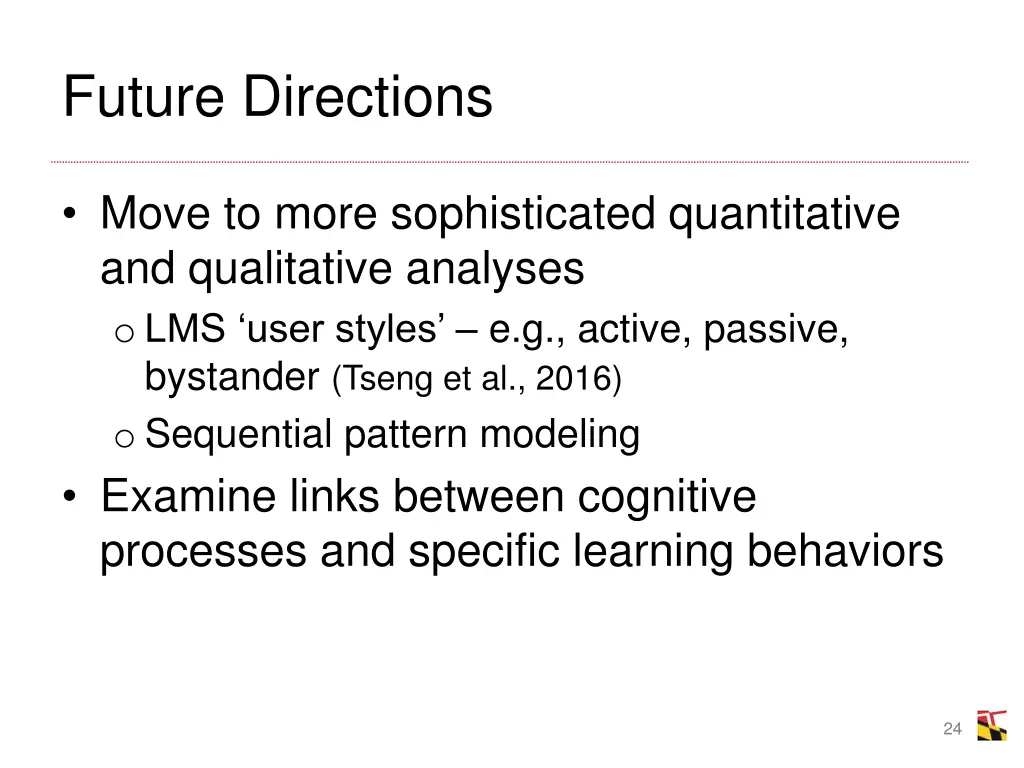 Future Directions

• Move to more sophisticated quantitative and qualitative analyses
o LMS ‘user styles’ – e.g., active, passive, bystander (Tseng et al., 2016)
o Sequential pattern modeling
• Examine links between cognitive processes and specific learning behaviors

24